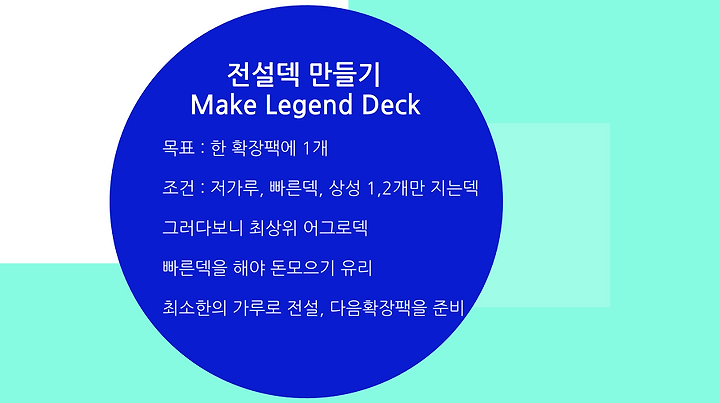 전설덱 만들기
Make Legend Deck

목표 : 한 확장팩에 1개

조건 : 저가루, 빠른덱, 상성 1,2개만 지는덱

그러다보니 최상위 어그로덱

빠른덱을 해야 돈모으기 유리

최소한의 가루로 전설, 다음확장팩을 준비